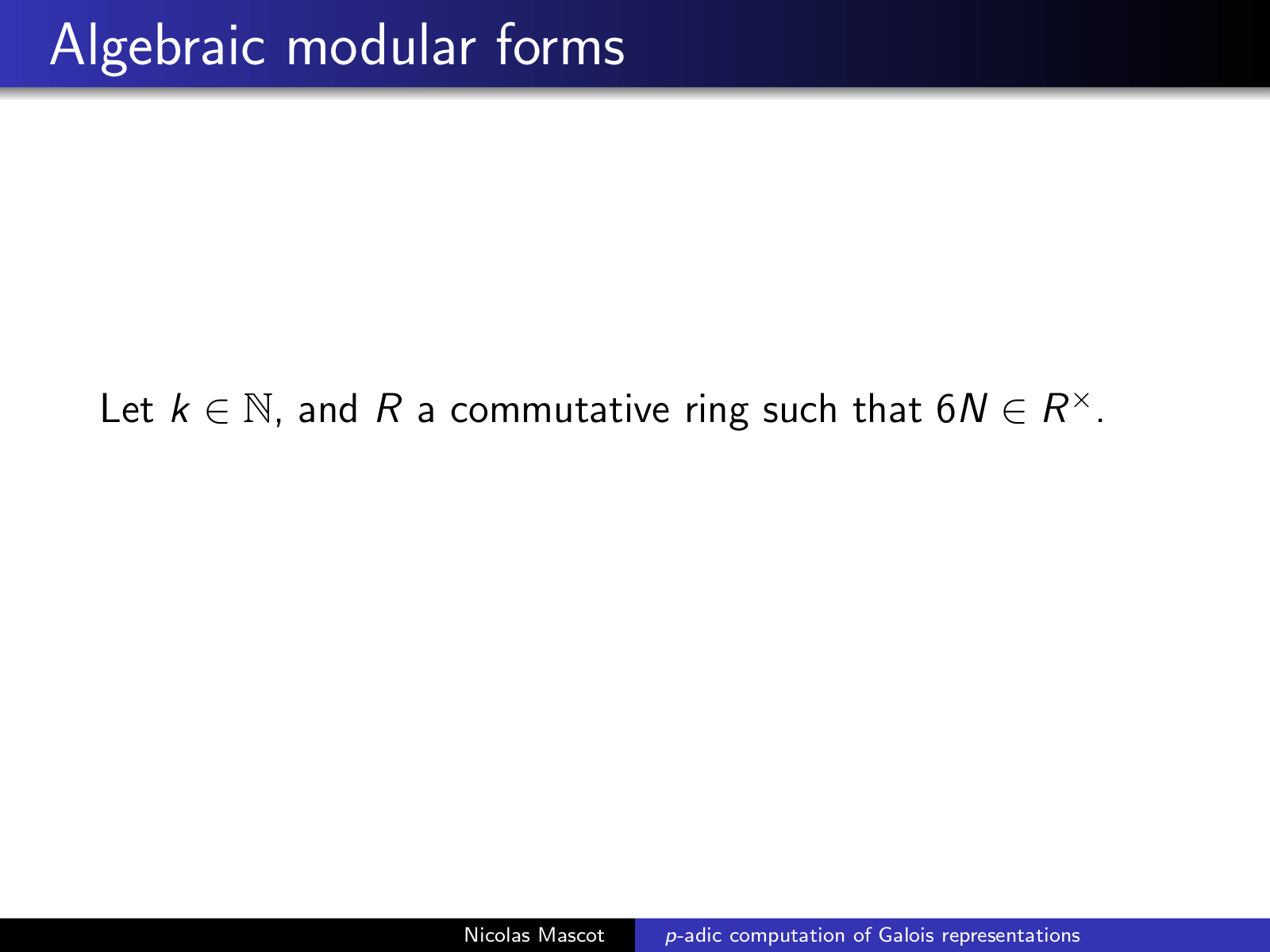 Algebraic modular forms

Let $k \in \mathbb{N}$, and $R$ a commutative ring such that $6N \in R^{\times}$.

Nicolas Mascot

$p$-adic computation of Galois representations